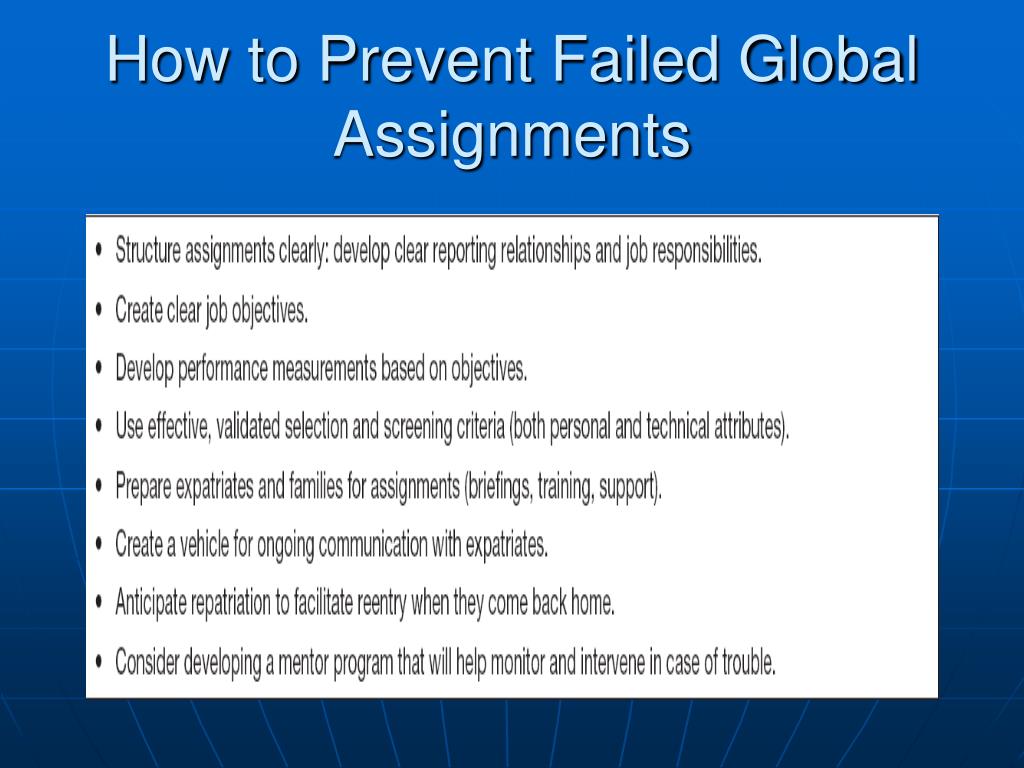 How to Prevent Failed Global Assignments

• Structure assignments clearly: develop clear reporting relationships and job responsibilities.
• Create clear job objectives.
• Develop performance measurements based on objectives.
• Use effective, validated selection and screening criteria (both personal and technical attributes).
• Prepare expatriates and families for assignments (briefings, training, support).
• Create a vehicle for ongoing communication with expatriates.
• Anticipate repatriation to facilitate reentry when they come back home.
• Consider developing a mentor program that will help monitor and intervene in case of trouble.